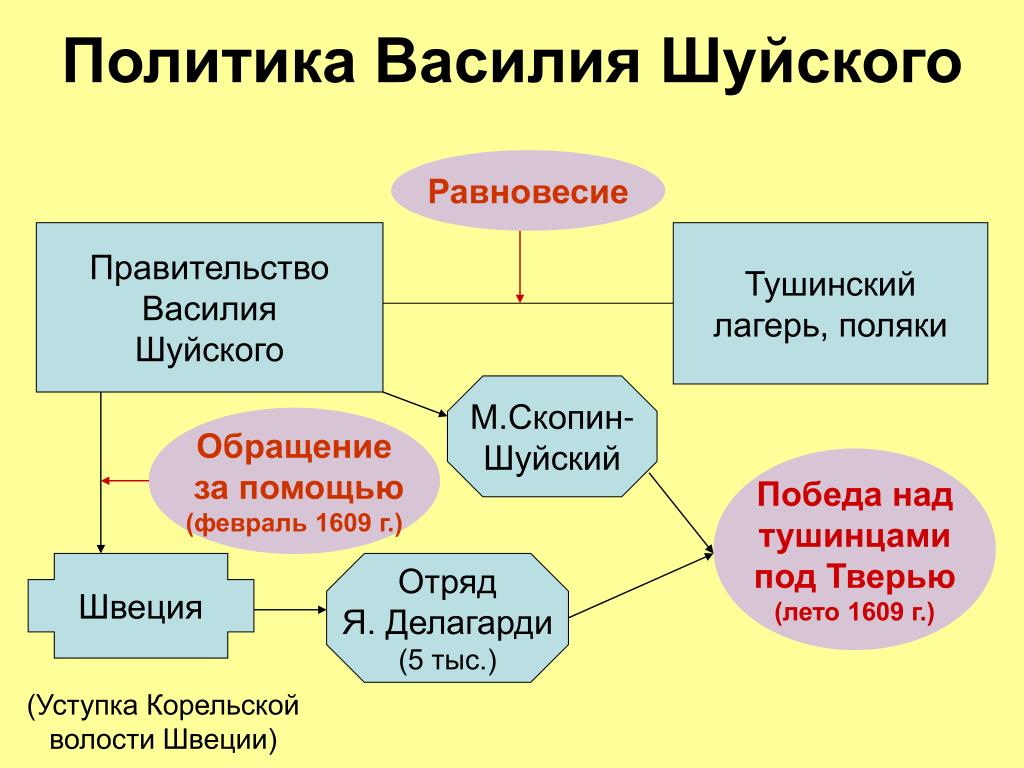 Политика Василия Шуйского

Равновесие

Правительство Василия Шуйского

Тушинский лагерь, поляки

М.Скопин-Шуйский

Обращение за помощью (февраль 1609 г.)

Победа над тушинцами под Тверью (лето 1609 г.)

Швеция

Отряд Я. Делагарди (5 тыс.)

(Уступка Корельской волости Швеции)